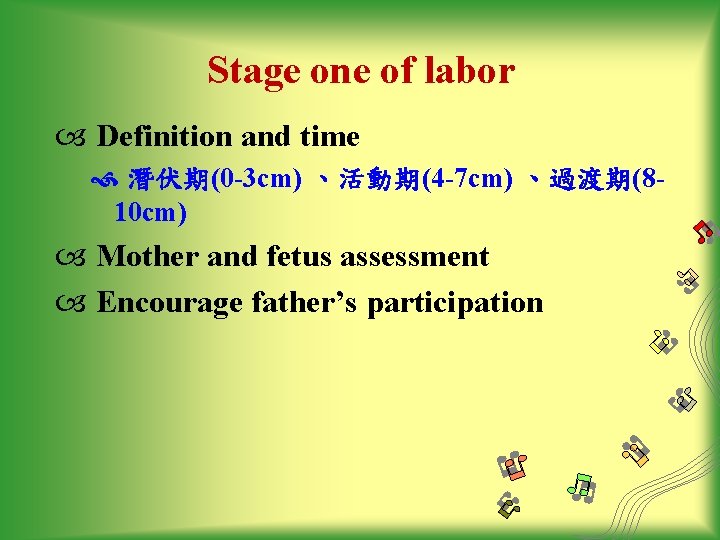 Stage one of labor

Definition and time

潛伏期(0-3cm) 、活動期(4-7cm) 、過渡期(8-10cm)

Mother and fetus assessment

Encourage father’s participation